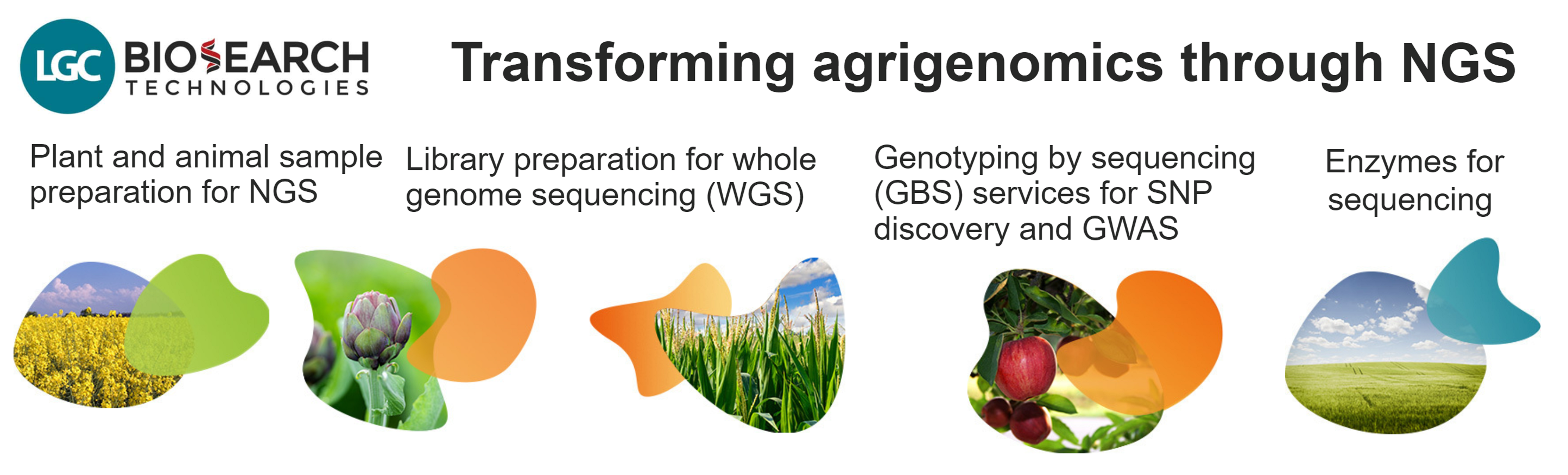 LGC BIOSEARCH TECHNOLOGIES

Transforming agrigenomics through NGS

Plant and animal sample preparation for NGS

Library preparation for whole genome sequencing (WGS)

Genotyping by sequencing (GBS) services for SNP discovery and GWAS

Enzymes for sequencing